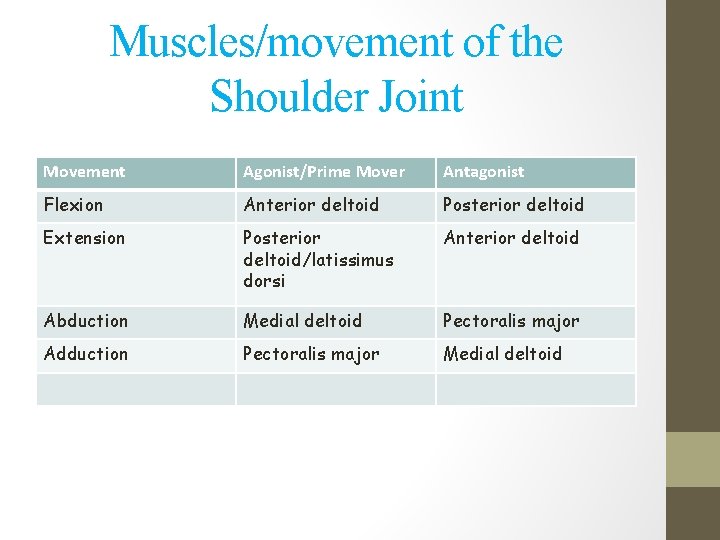 Muscles/movement of the Shoulder Joint

| Movement | Agonist/Prime Mover | Antagonist |
|---|---|---|
| Flexion | Anterior deltoid | Posterior deltoid |
| Extension | Posterior deltoid/latissimus dorsi | Anterior deltoid |
| Abduction | Medial deltoid | Pectoralis major |
| Adduction | Pectoralis major | Medial deltoid |
| | | |